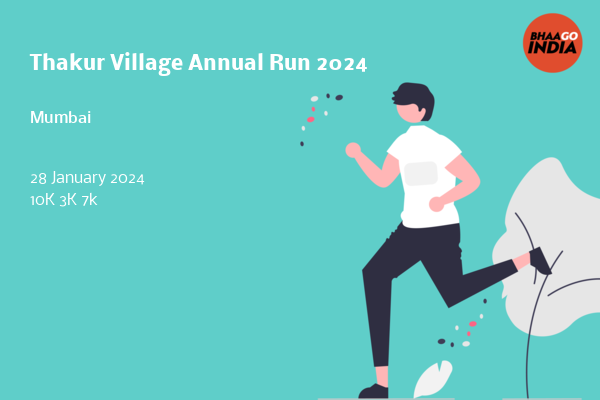 BHAAGO INDIA

Thakur Village Annual Run 2024

Mumbai

28 January 2024
10K 3K 7k